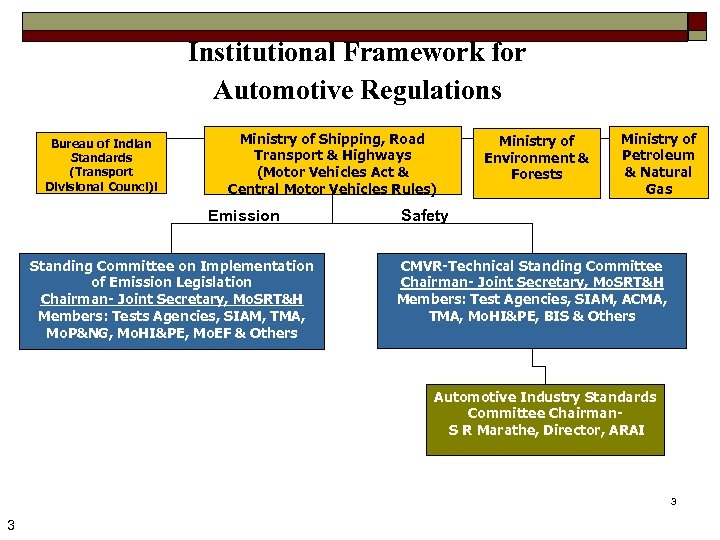 Institutional Framework for Automotive Regulations

Bureau of Indian Standards (Transport Divisional Council)l

Ministry of Shipping, Road Transport & Highways (Motor Vehicles Act & Central Motor Vehicles Rules)

Ministry of Environment & Forests

Ministry of Petroleum & Natural Gas

Emission

Safety

Standing Committee on Implementation of Emission Legislation
Chairman- Joint Secretary, MoSRT&H
Members: Tests Agencies, SIAM, TMA, MoP&NG, MoHI&PE, MoEF & Others

CMVR-Technical Standing Committee
Chairman- Joint Secretary, MoSRT&H
Members: Test Agencies, SIAM, ACMA, TMA, MoHI&PE, BIS & Others

Automotive Industry Standards Committee Chairman-
S R Marathe, Director, ARAI

3

3